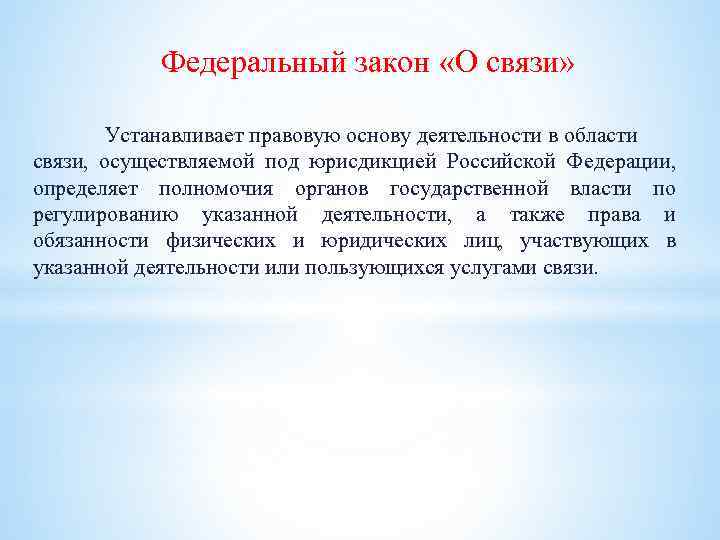 Федеральный закон «О связи»

Устанавливает правовую основу деятельности в области связи, осуществляемой под юрисдикцией Российской Федерации, определяет полномочия органов государственной власти по регулированию указанной деятельности, а также права и обязанности физических и юридических лиц, участвующих в указанной деятельности или пользующихся услугами связи.